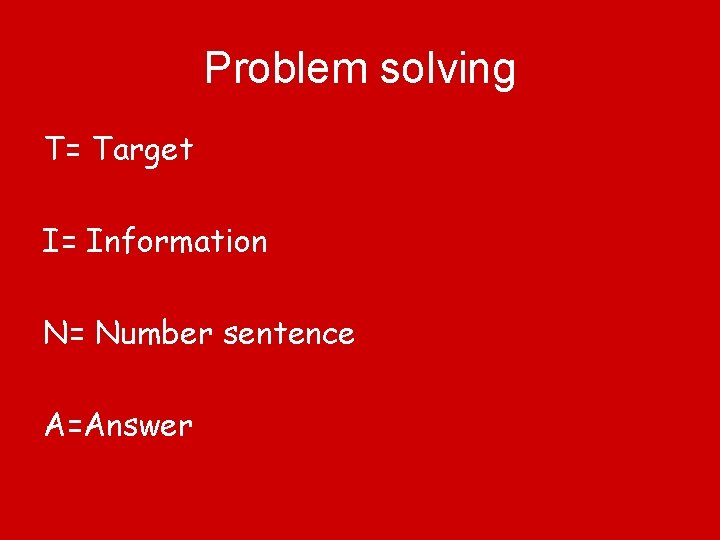 Problem solving

T= Target

I= Information

N= Number sentence

A=Answer